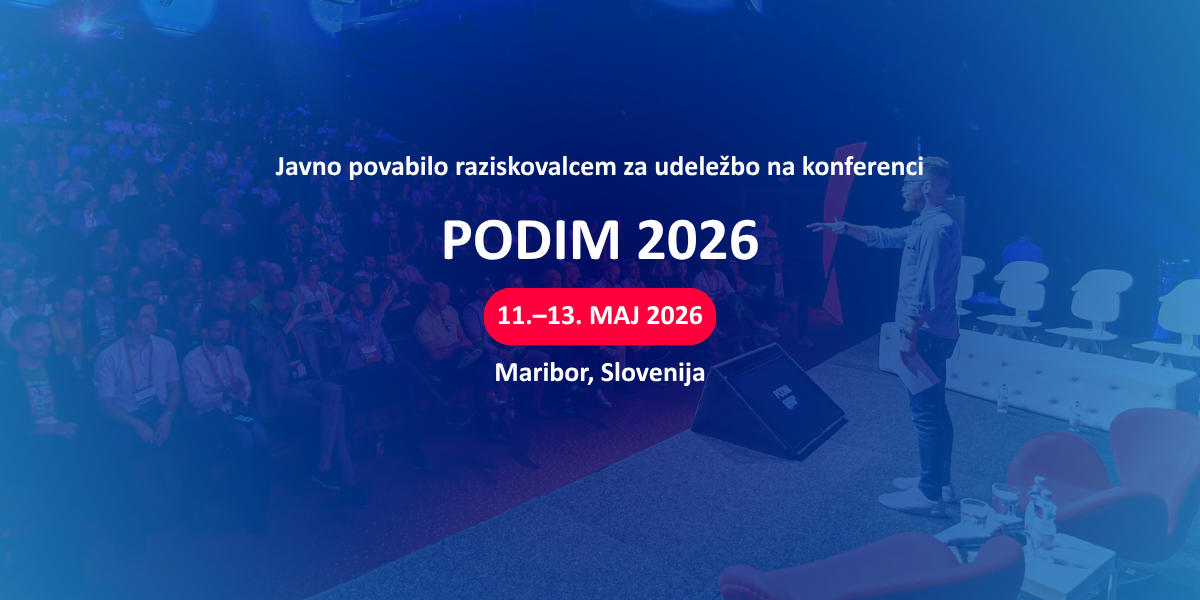 Javno povabilo raziskovalcem za udeležbo na konferenci

PODIM 2026

11.–13. MAJ 2026

Maribor, Slovenija